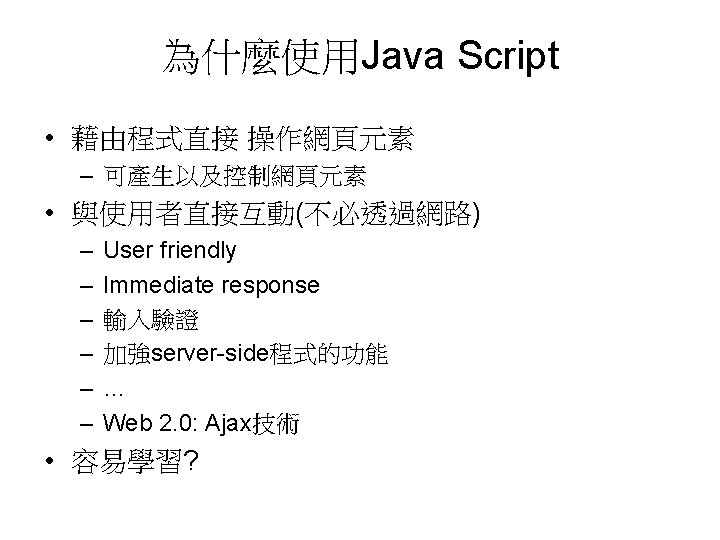 為什麼使用Java Script

• 藉由程式直接 操作網頁元素
 – 可產生以及控制網頁元素
• 與使用者直接互動(不必透過網路)
 – User friendly
 – Immediate response
 – 輸入驗證
 – 加強server-side程式的功能
 – …
 – Web 2.0: Ajax技術
• 容易學習?